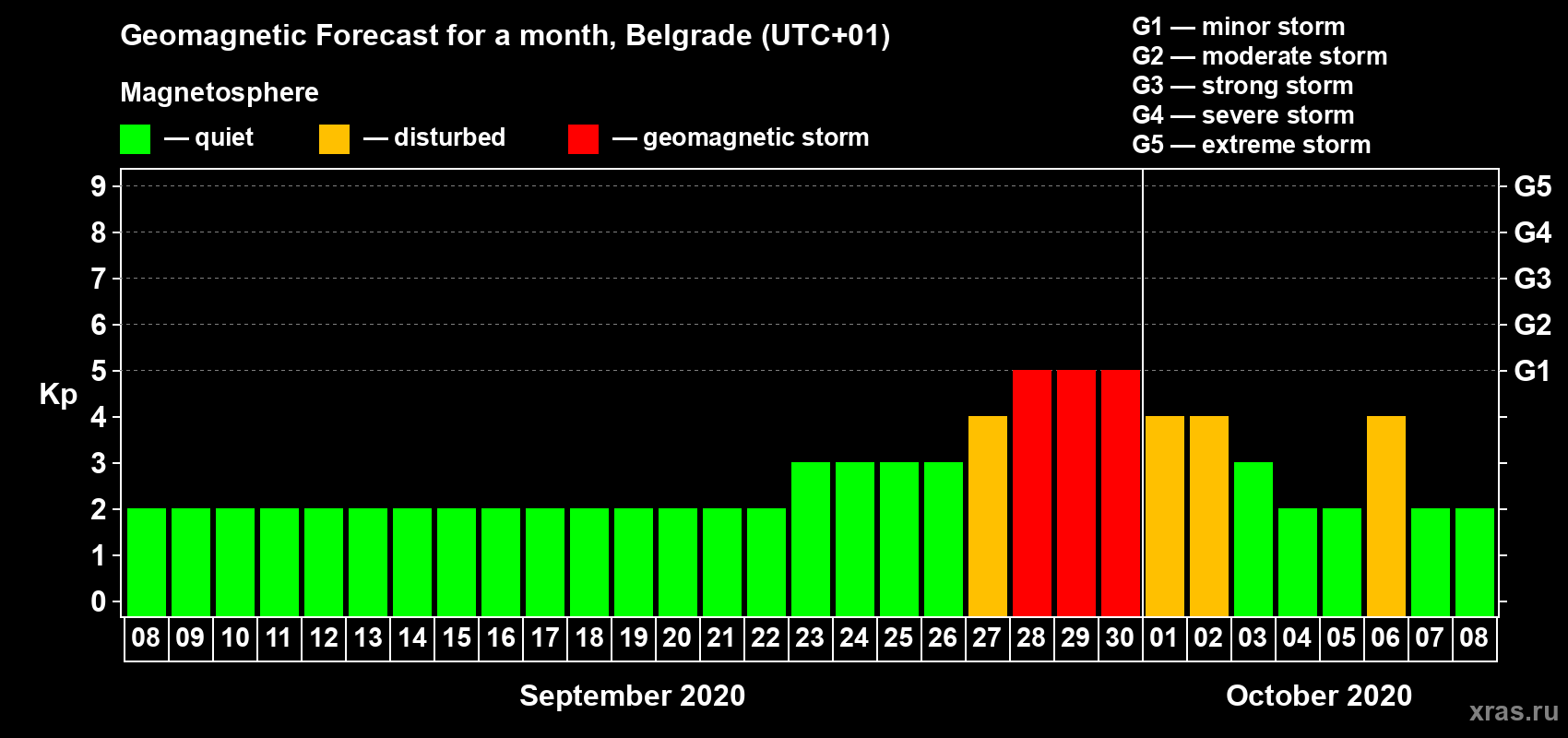 Geomagnetic Forecast for a month, Belgrade (UTC+01)

Magnetosphere

— quiet — disturbed — geomagnetic storm

G1 — minor storm
G2 — moderate storm
G3 — strong storm
G4 — severe storm
G5 — extreme storm

Kp

9 8 7 6 5 4 3 2 1 0

G5 G4 G3 G2 G1

08 09 10 11 12 13 14 15 16 17 18 19 20 21 22 23 24 25 26 27 28 29 30 01 02 03 04 05 06 07 08

September 2020

October 2020

xras.ru